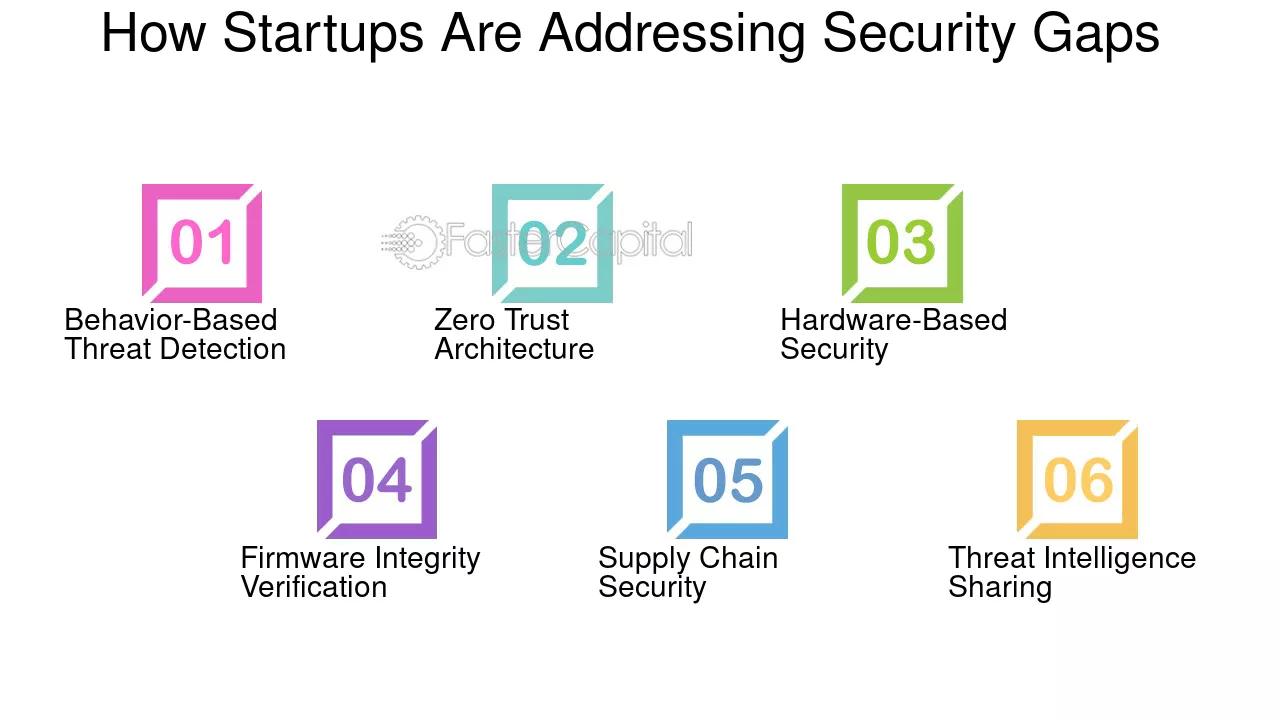 How Startups Are Addressing Security Gaps

01

Behavior-Based Threat Detection

02

Zero Trust Architecture

03

Hardware-Based Security

04

Firmware Integrity Verification

05

Supply Chain Security

06

Threat Intelligence Sharing

FasterCapital